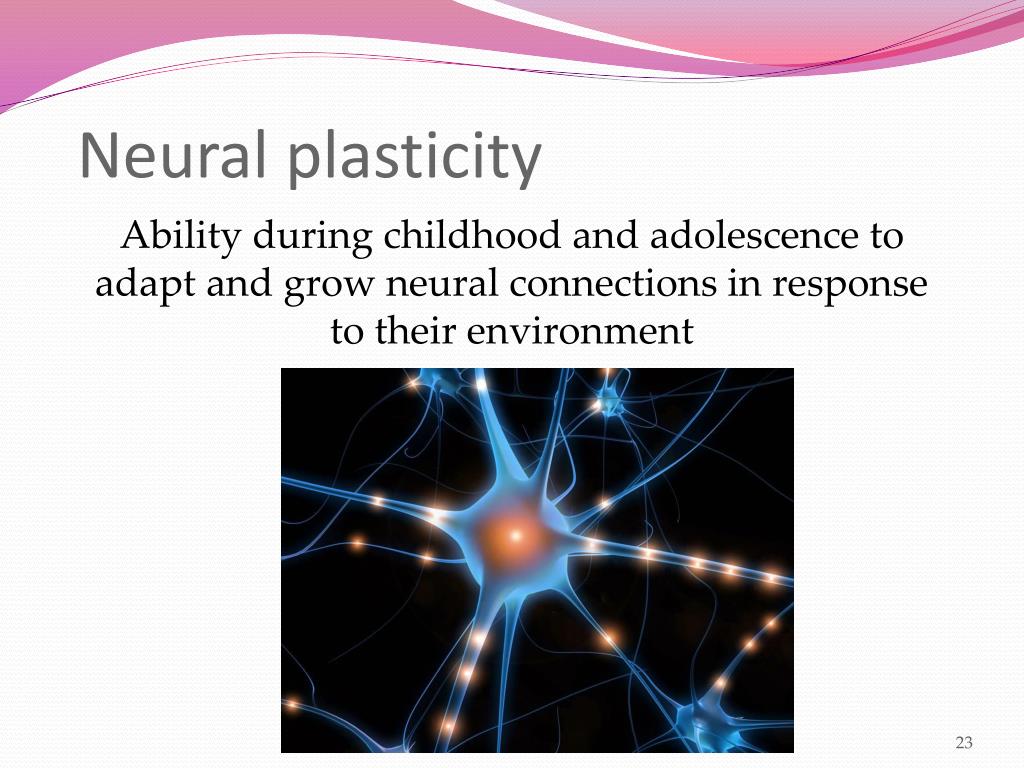 Neural plasticity

Ability during childhood and adolescence to adapt and grow neural connections in response to their environment

23